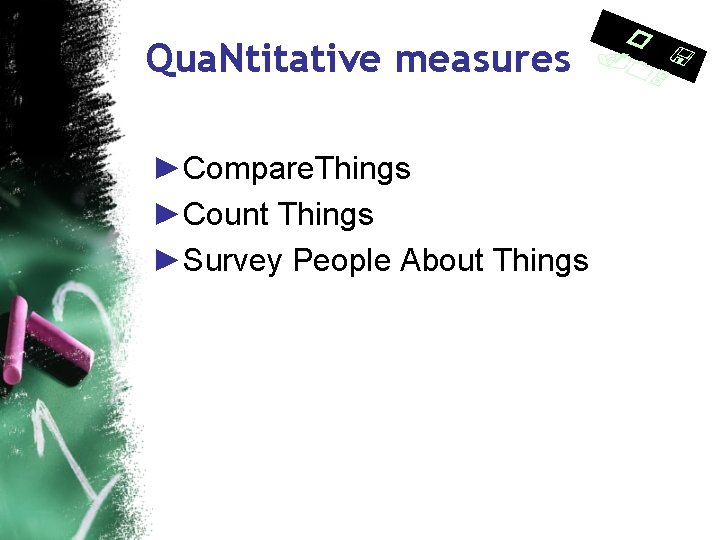 QuaNtitative measures

►CompareThings
►Count Things
►Survey People About Things